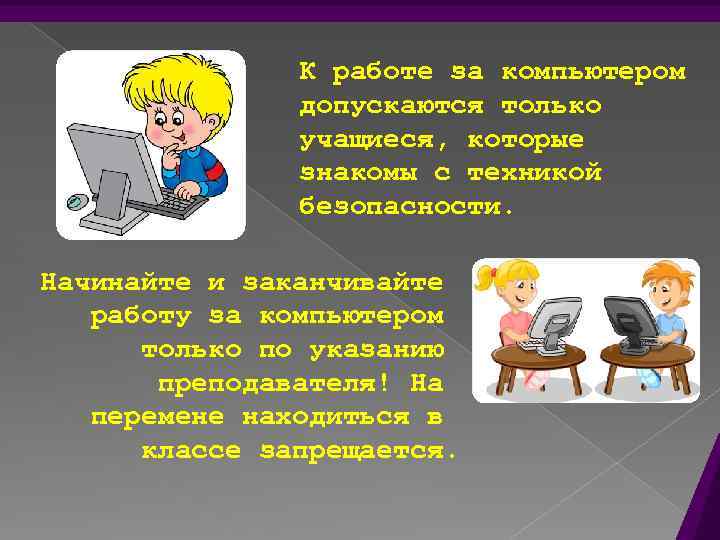 К работе за компьютером допускаются только учащиеся, которые знакомы с техникой безопасности.

Начинайте и заканчивайте работу за компьютером только по указанию преподавателя! На перемене находиться в классе запрещается.